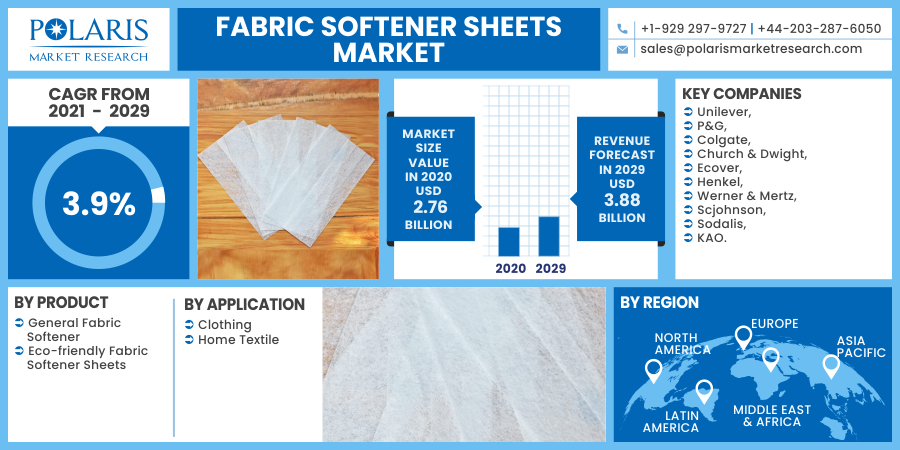 POLARIS
MARKET RESEARCH

FABRIC SOFTENER SHEETS MARKET

+1-929 297-9727 | +44-203-287-6050
sales@polarismarketresearch.com

CAGR FROM 2021 - 2029

3.9%

MARKET SIZE VALUE IN 2020 USD 2.76 BILLION

2020 2029

REVENUE FORECAST IN 2029 USD 3.88 BILLION

KEY COMPANIES
Unilever,
P&G,
Colgate,
Church & Dwight,
Ecover,
Henkel,
Werner & Mertz,
Scjohnson,
Sodalis,
KAO.

BY PRODUCT
General Fabric Softener
Eco-friendly Fabric Softener Sheets

BY APPLICATION
Clothing
Home Textile

BY REGION
NORTH AMERICA
EUROPE
ASIA PACIFIC
LATIN AMERICA
MIDDLE EAST & AFRICA